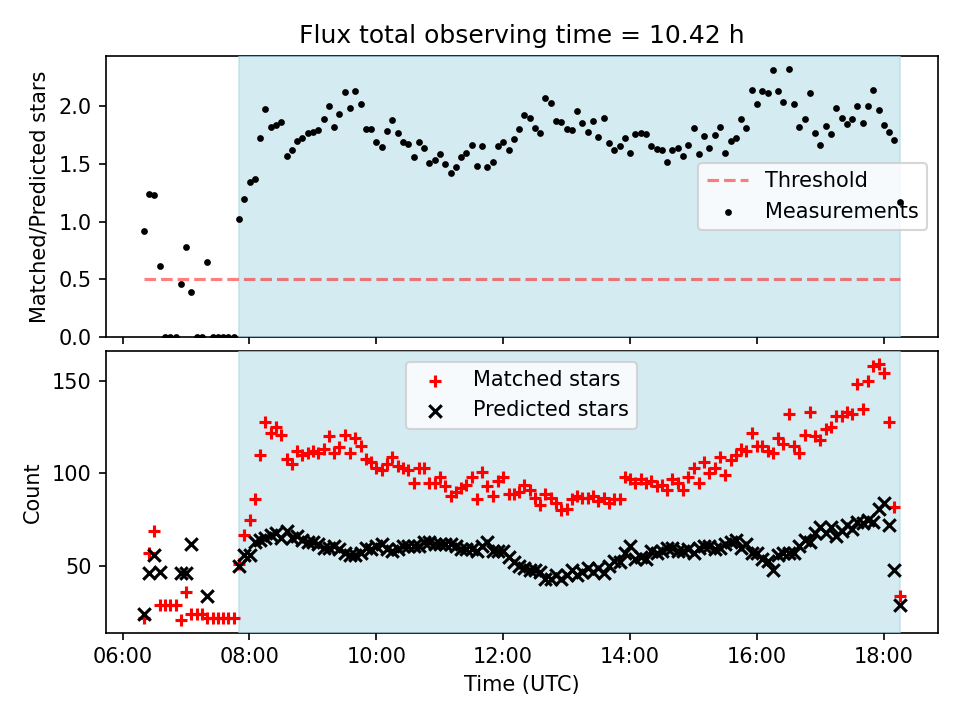 Flux total observing time = 10.42 h

Matched/Predicted stars

2.0
1.5
1.0
0.5
0.0

Threshold
Measurements

Count

150
100
50

Matched stars
Predicted stars

06:00 08:00 10:00 12:00 14:00 16:00 18:00

Time (UTC)